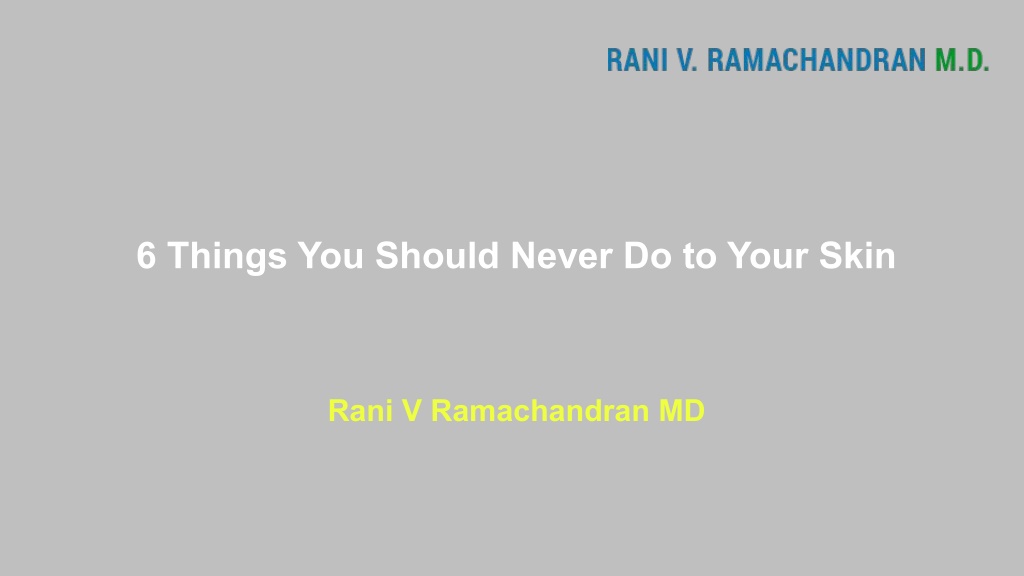 RANI V. RAMACHANDRAN M.D.

6 Things You Should Never Do to Your Skin

Rani V Ramachandran MD